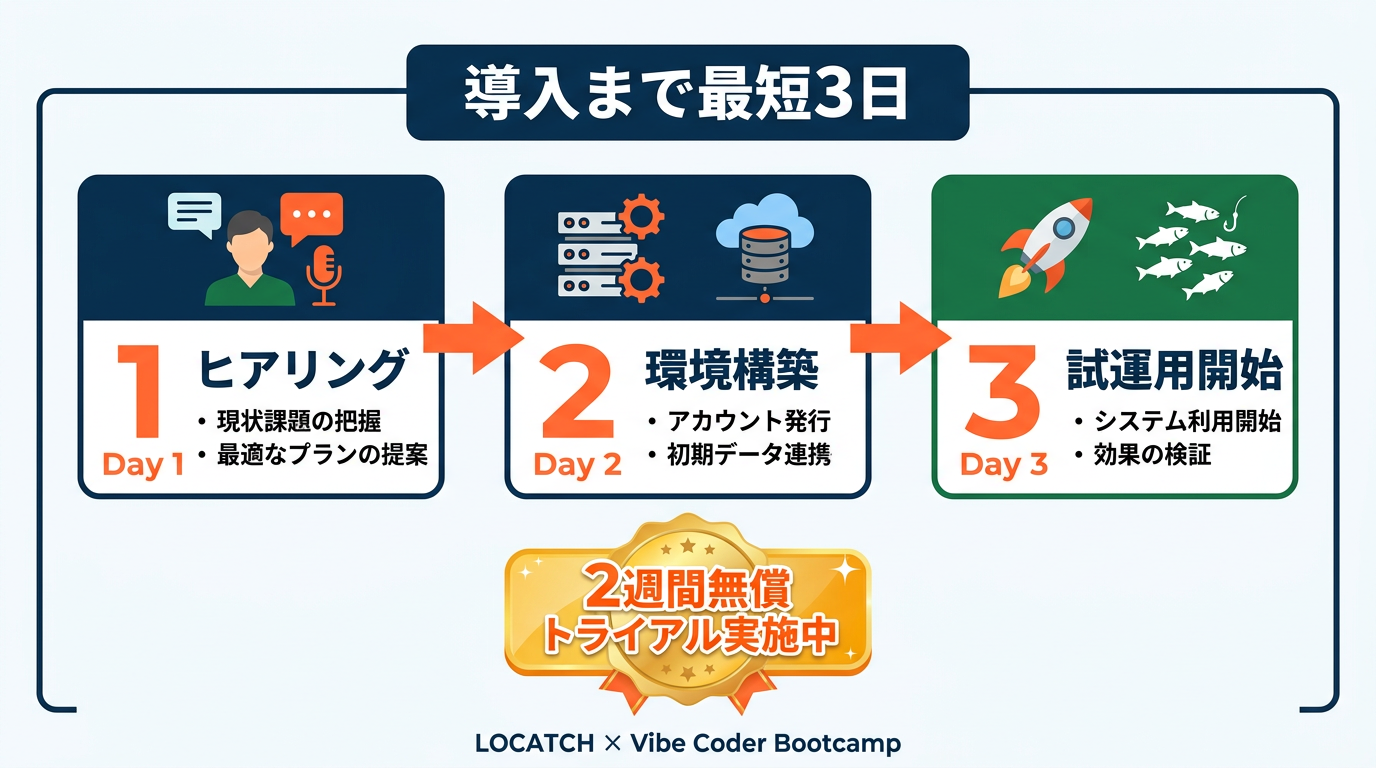 導入まで最短3日

1
Day 1
ヒアリング
・現状課題の把握
・最適なプランの提案

2
Day 2
環境構築
・アカウント発行
・初期データ連携

3
Day 3
試運用開始
・システム利用開始
・効果の検証

2週間無償
トライアル実施中

LOCATCH × Vibe Coder Bootcamp